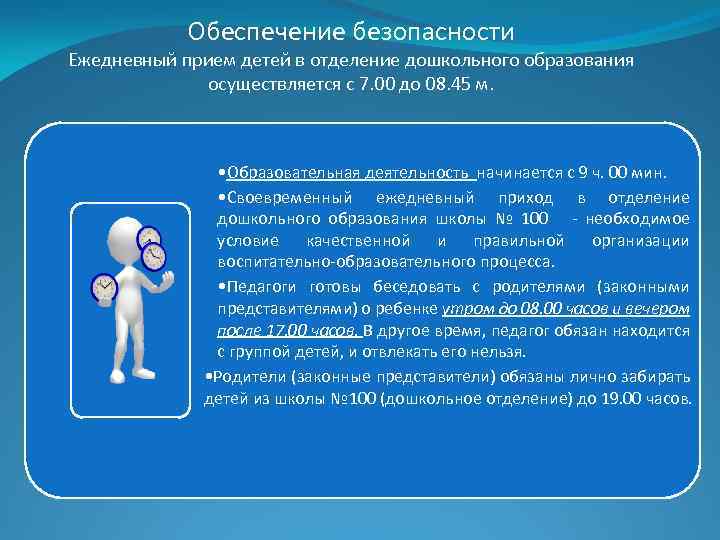 Обеспечение безопасности

Ежедневный прием детей в отделение дошкольного образования осуществляется с 7.00 до 08.45 м.

•Образовательная деятельность начинается с 9 ч. 00 мин.

•Своевременный ежедневный приход в отделение дошкольного образования школы № 100 - необходимое условие качественной и правильной организации воспитательно-образовательного процесса.

•Педагоги готовы беседовать с родителями (законными представителями) о ребенке утром до 08.00 часов и вечером после 17.00 часов. В другое время, педагог обязан находится с группой детей, и отвлекать его нельзя.

•Родители (законные представители) обязаны лично забирать детей из школы №100 (дошкольное отделение) до 19.00 часов.